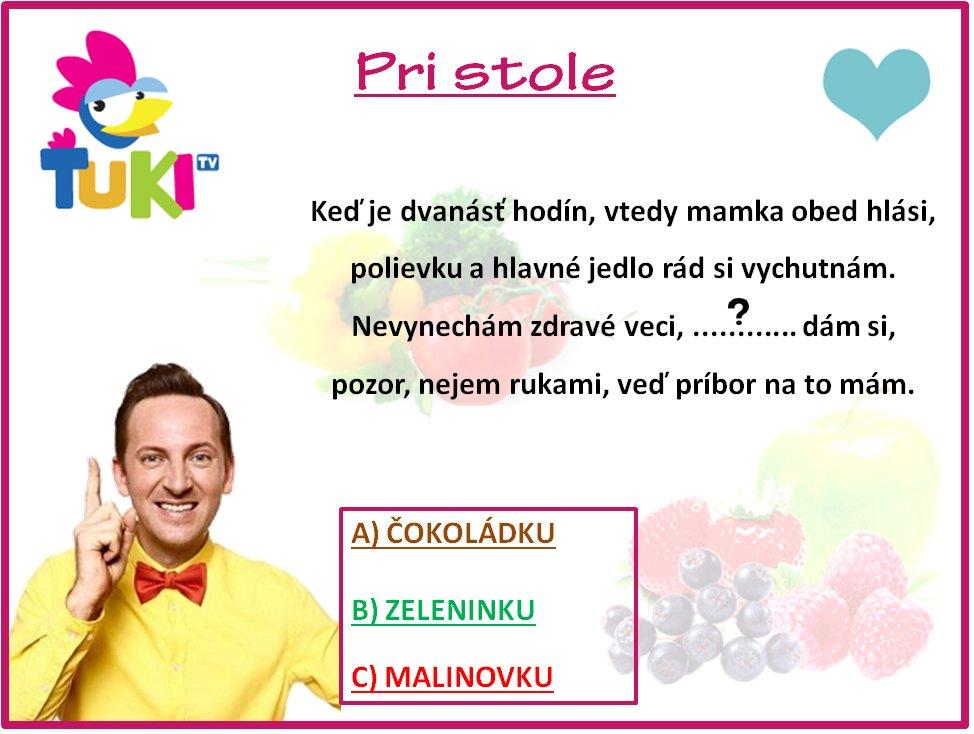 TUKI TV

Pri stole

Keď je dvanásť hodín, vtedy mamka obed hlási, polievku a hlavné jedlo rád si vychutnám. Nevynechám zdravé veci, ....?....... dám si, pozor, nejem rukami, veď príbor na to mám.

A) ČOKOLÁDKU

B) ZELENINKU

C) MALINOVKU